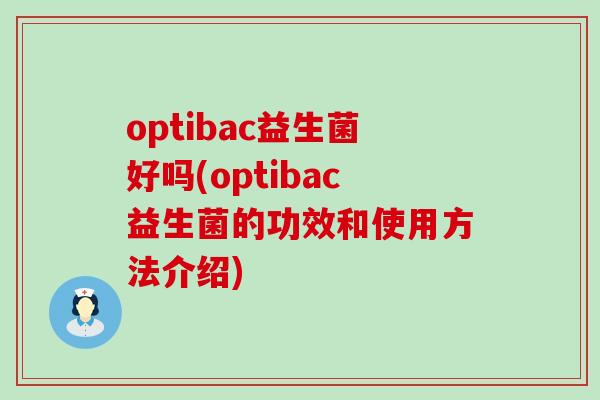 optibac益生菌好吗(optibac益生菌的功效和使用方法介绍)